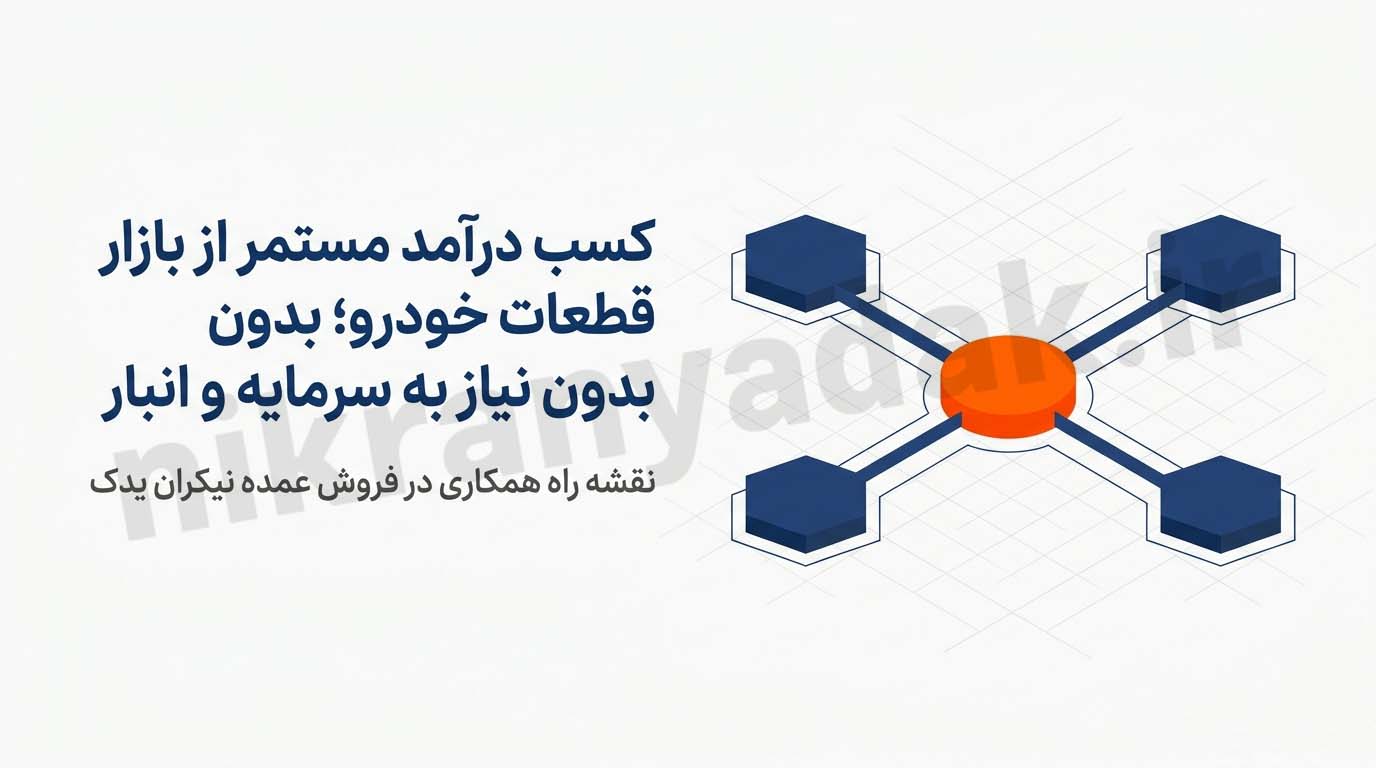 کسب درآمد مستمر از بازار قطعات خودرو؛ بدون بدون نیاز به سرمایه و انبار

نقشه راه همکاری در فروش عمده نیکران یدک

nikranyadak.ir